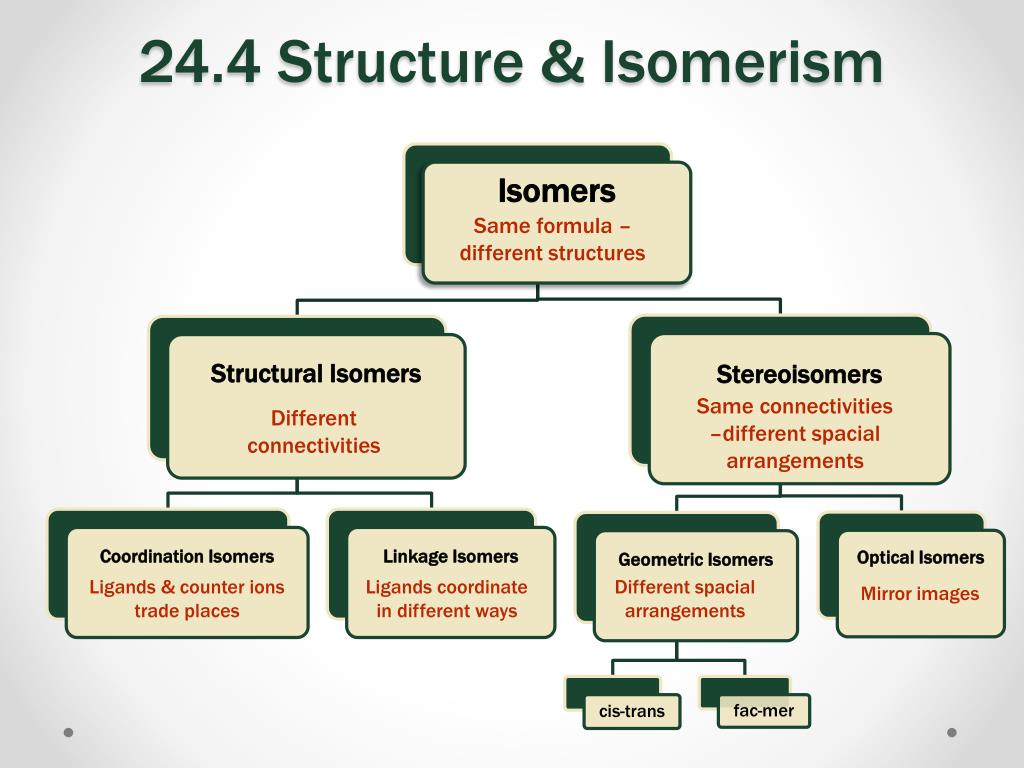 24.4 Structure & Isomerism

Isomers
Same formula – different structures

Structural Isomers
Different connectivities

Stereoisomers
Same connectivities –different spacial arrangements

Coordination Isomers
Ligands & counter ions trade places

Linkage Isomers
Ligands coordinate in different ways

Geometric Isomers
Different spacial arrangements

Optical Isomers
Mirror images

cis-trans

fac-mer